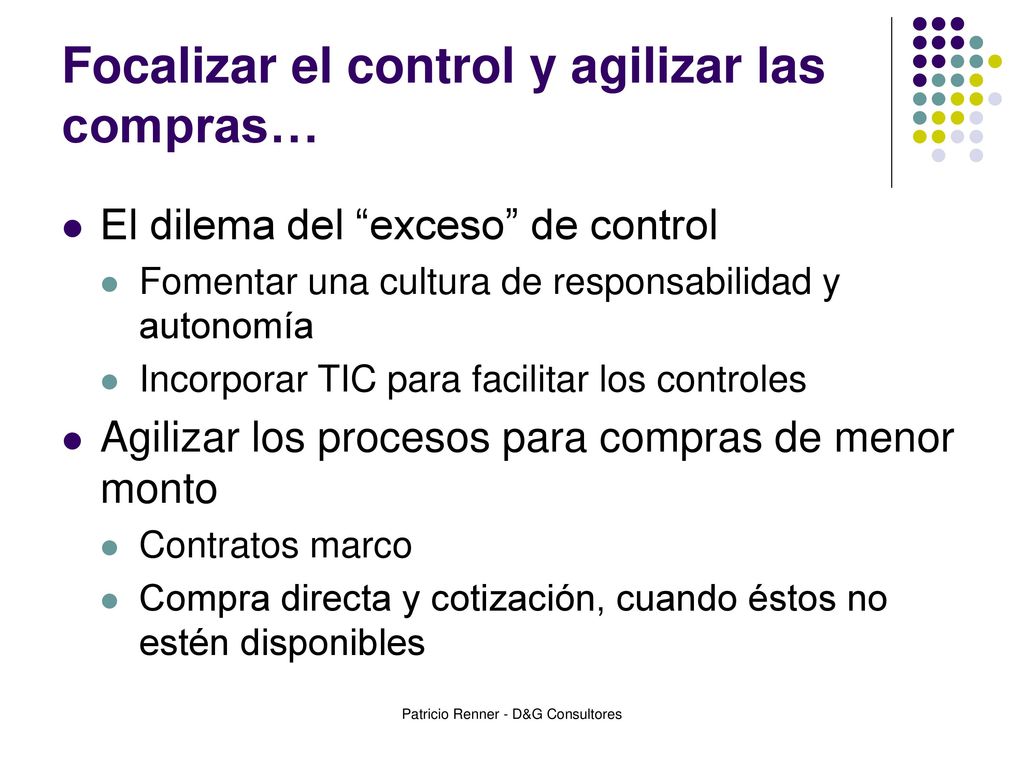 Focalizar el control y agilizar las compras…

El dilema del “exceso” de control

Fomentar una cultura de responsabilidad y autonomía

Incorporar TIC para facilitar los controles

Agilizar los procesos para compras de menor monto

Contratos marco

Compra directa y cotización, cuando éstos no estén disponibles

Patricio Renner - D&G Consultores